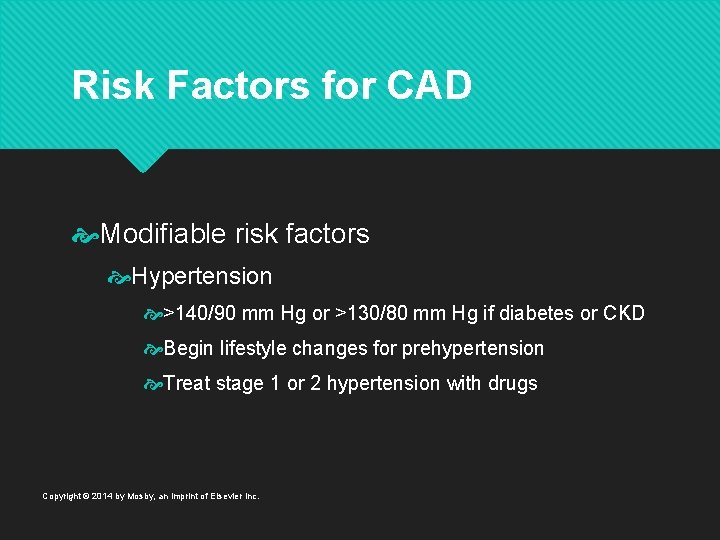 Risk Factors for CAD

Modifiable risk factors

Hypertension

>140/90 mm Hg or >130/80 mm Hg if diabetes or CKD

Begin lifestyle changes for prehypertension

Treat stage 1 or 2 hypertension with drugs

Copyright © 2014 by Mosby, an imprint of Elsevier Inc.